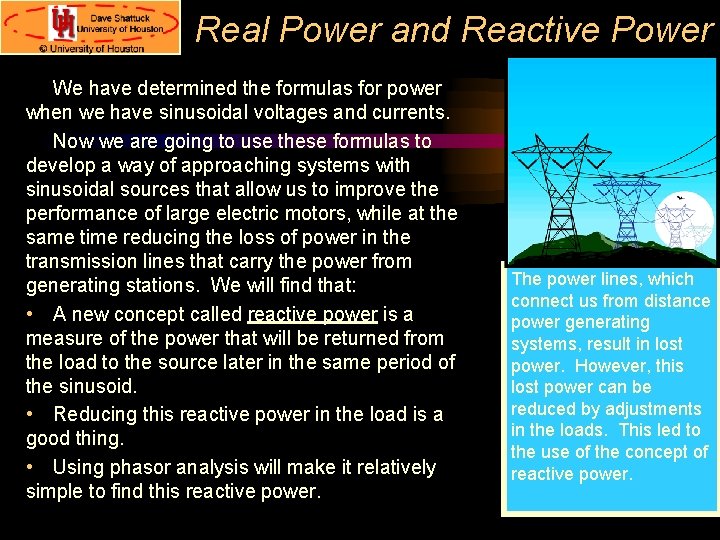 Dave Shattuck
University of Houston
© University of Houston

Real Power and Reactive Power

We have determined the formulas for power when we have sinusoidal voltages and currents.

Now we are going to use these formulas to develop a way of approaching systems with sinusoidal sources that allow us to improve the performance of large electric motors, while at the same time reducing the loss of power in the transmission lines that carry the power from generating stations. We will find that:

• A new concept called reactive power is a measure of the power that will be returned from the load to the source later in the same period of the sinusoid.

• Reducing this reactive power in the load is a good thing.

• Using phasor analysis will make it relatively simple to find this reactive power.

The power lines, which connect us from distance power generating systems, result in lost power. However, this lost power can be reduced by adjustments in the loads. This led to the use of the concept of reactive power.